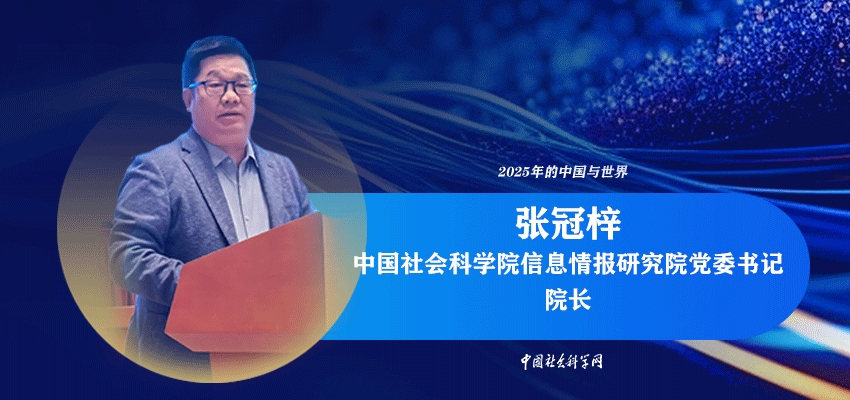 2025年的中国与世界

张冠梓

中国社会科学院信息情报研究院党委书记
院长

中国社会科学网